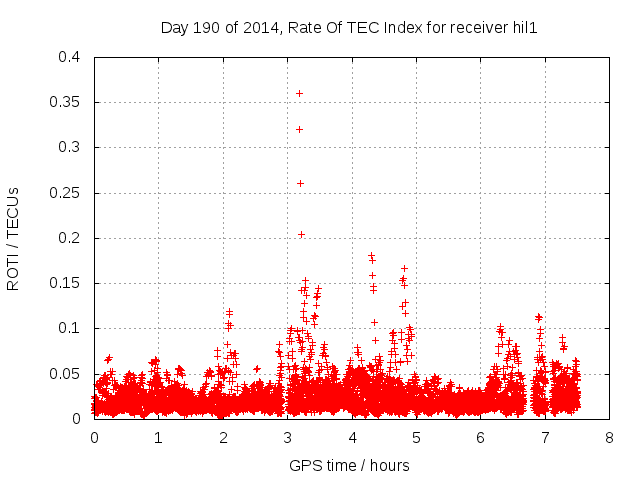 Day 190 of 2014, Rate Of TEC Index for receiver hil1

ROTI / TECUs

0.4
0.35
0.3
0.25
0.2
0.15
0.1
0.05
0

0 1 2 3 4 5 6 7 8

GPS time / hours